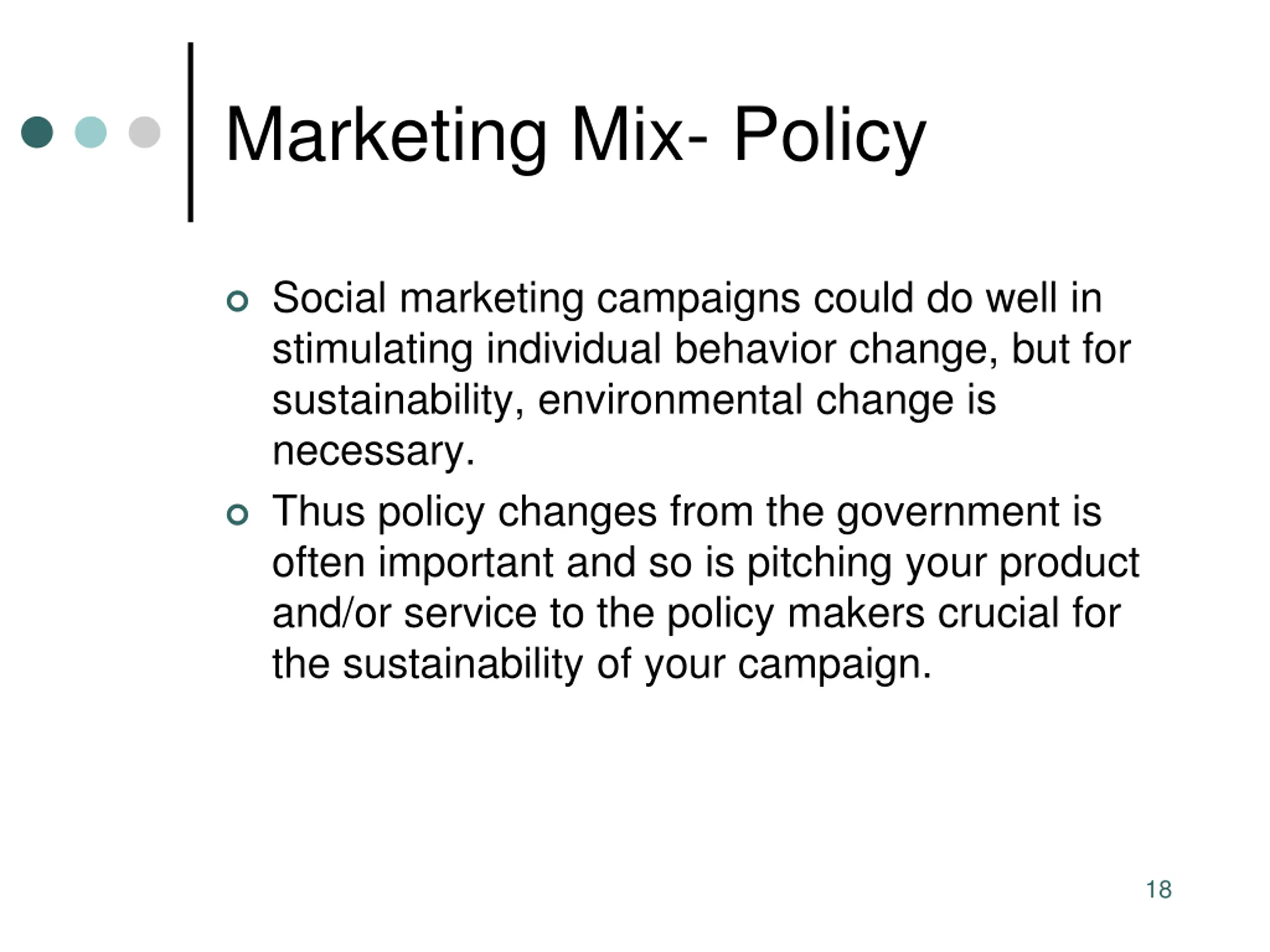 Marketing Mix- Policy

Social marketing campaigns could do well in stimulating individual behavior change, but for sustainability, environmental change is necessary.

Thus policy changes from the government is often important and so is pitching your product and/or service to the policy makers crucial for the sustainability of your campaign.

18